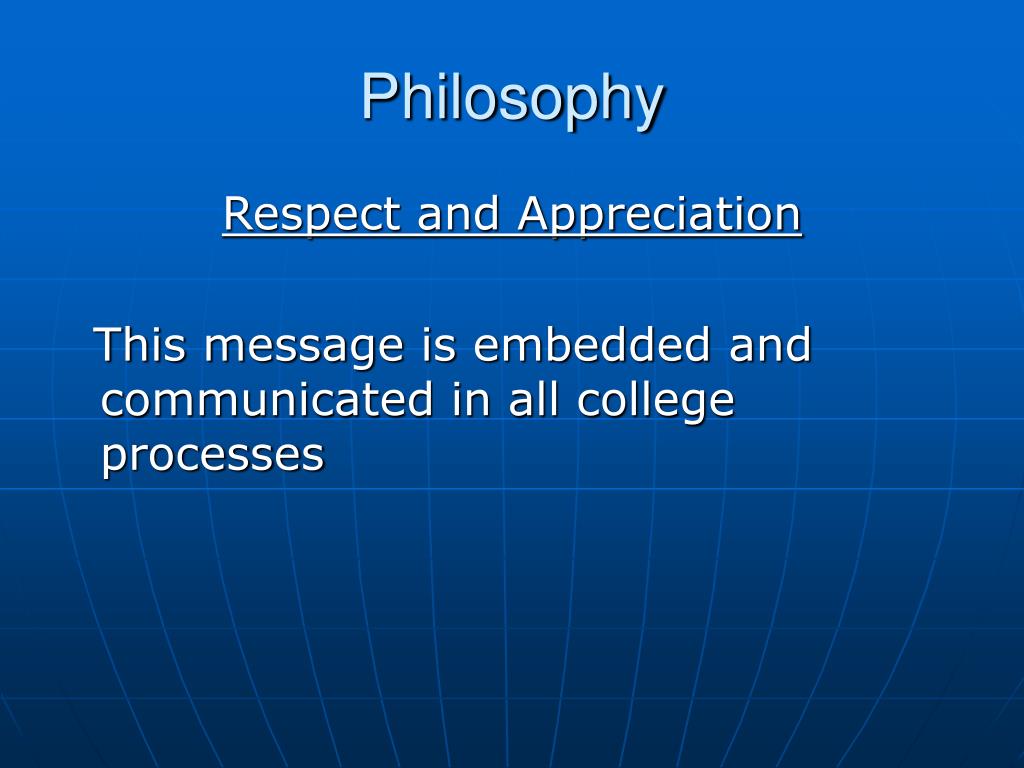 Philosophy

Respect and Appreciation

This message is embedded and communicated in all college processes